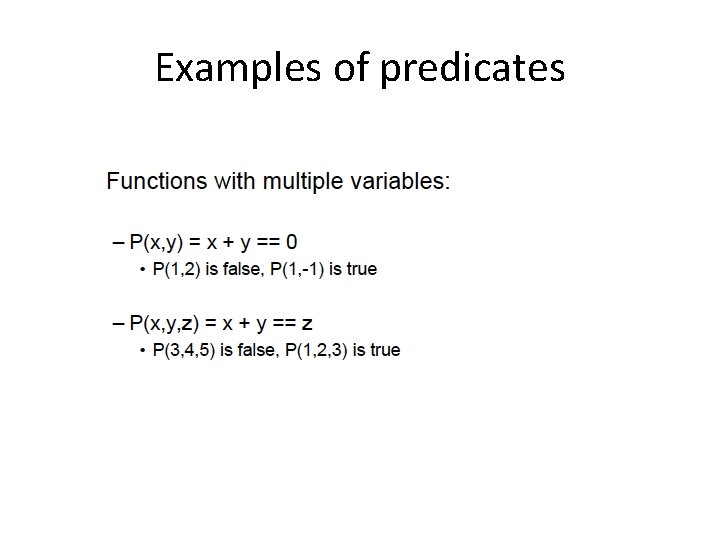 Examples of predicates

Functions with multiple variables:

– P(x,y) = x + y == 0
• P(1,2) is false, P(1,-1) is true

– P(x,y,z) = x + y == z
• P(3,4,5) is false, P(1,2,3) is true